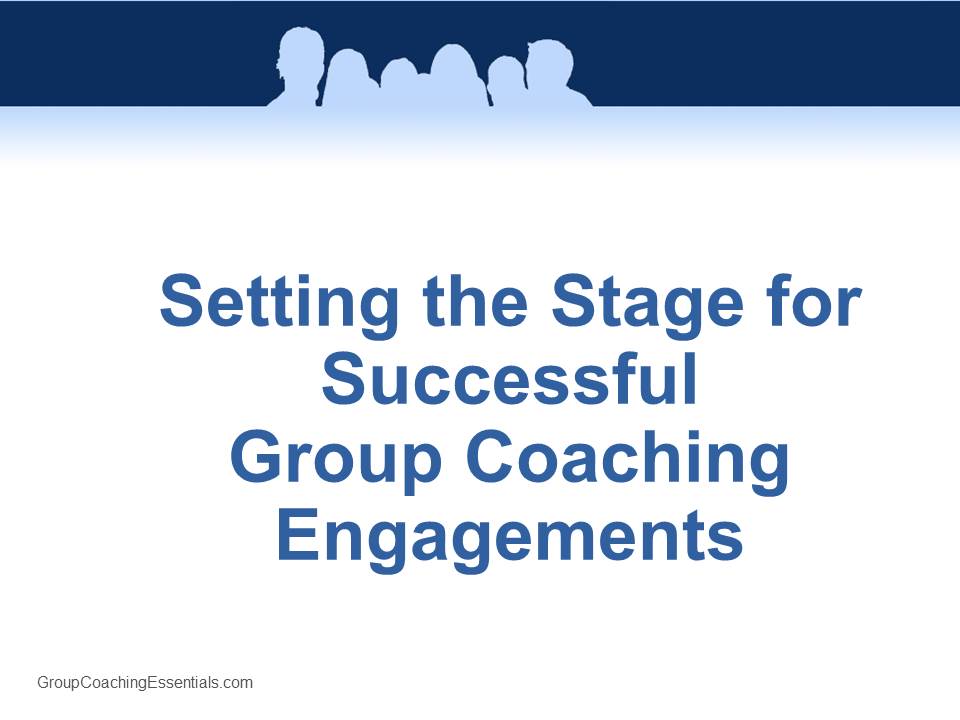 Setting the Stage for Successful Group Coaching Engagements

GroupCoachingEssentials.com